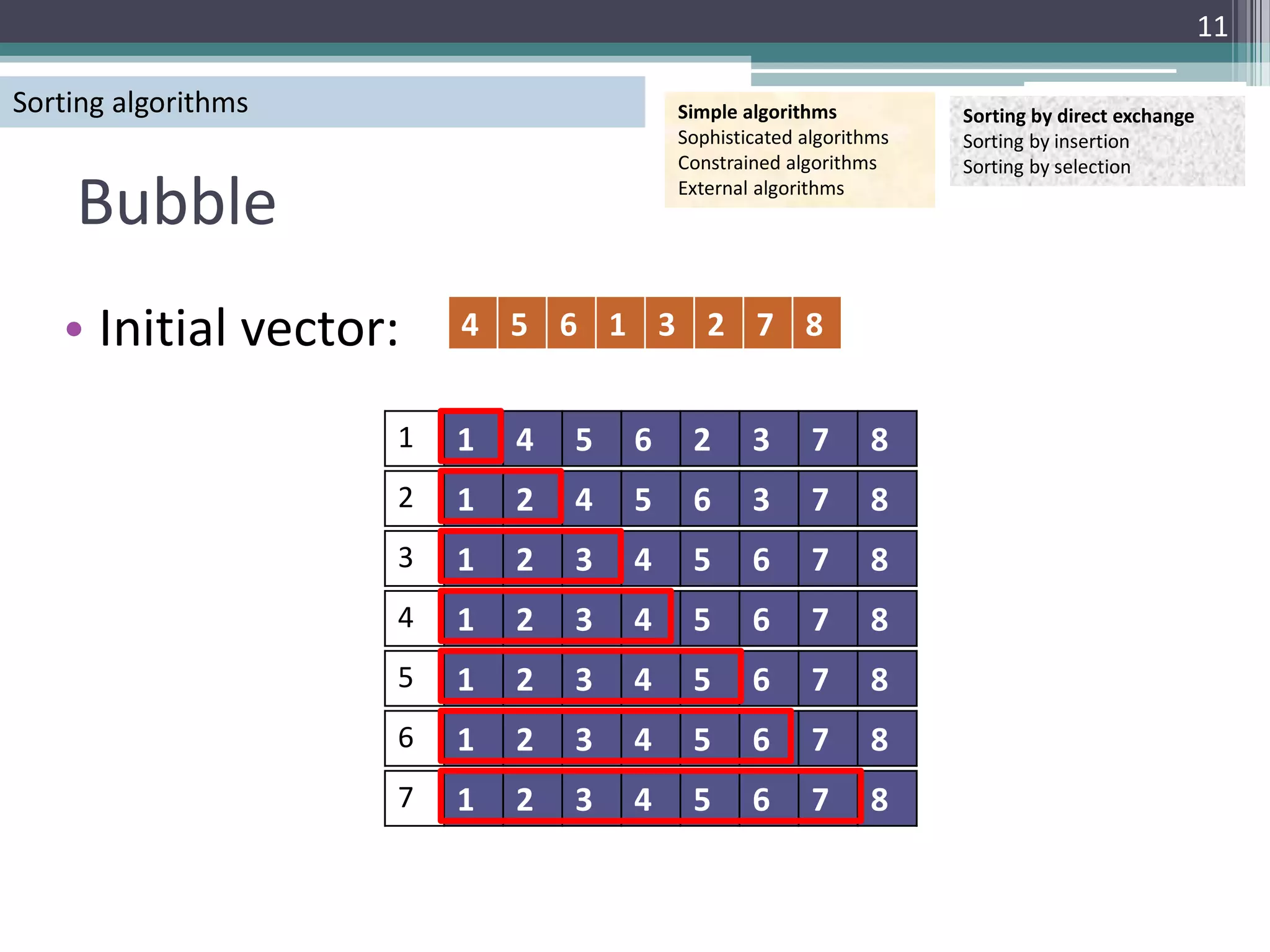 11

Sorting algorithms

Simple algorithms
Sophisticated algorithms
Constrained algorithms
External algorithms

Sorting by direct exchange
Sorting by insertion
Sorting by selection

Bubble

• Initial vector:

| 4 | 5 | 6 | 1 | 3 | 2 | 7 | 8 |
|---|---|---|---|---|---|---|---|

| 1 | 1 | 4 | 5 | 6 | 2 | 3 | 7 | 8 |
|---|---|---|---|---|---|---|---|---|
| 2 | 1 | 2 | 4 | 5 | 6 | 3 | 7 | 8 |
| 3 | 1 | 2 | 3 | 4 | 5 | 6 | 7 | 8 |
| 4 | 1 | 2 | 3 | 4 | 5 | 6 | 7 | 8 |
| 5 | 1 | 2 | 3 | 4 | 5 | 6 | 7 | 8 |
| 6 | 1 | 2 | 3 | 4 | 5 | 6 | 7 | 8 |
| 7 | 1 | 2 | 3 | 4 | 5 | 6 | 7 | 8 |